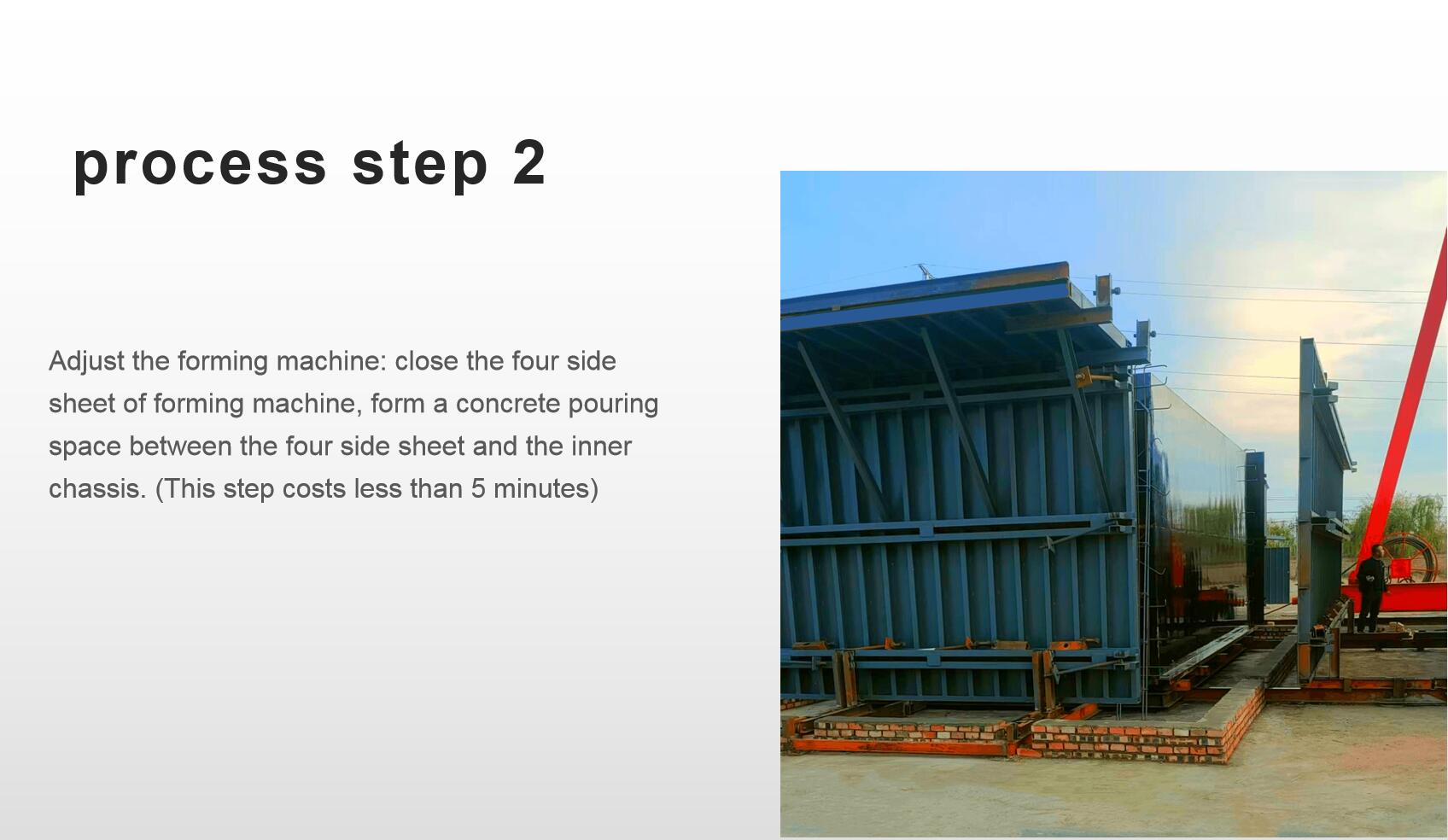 process step 2

Adjust the forming machine: close the four side sheet of forming machine, form a concrete pouring space between the four side sheet and the inner chassis. (This step costs less than 5 minutes)